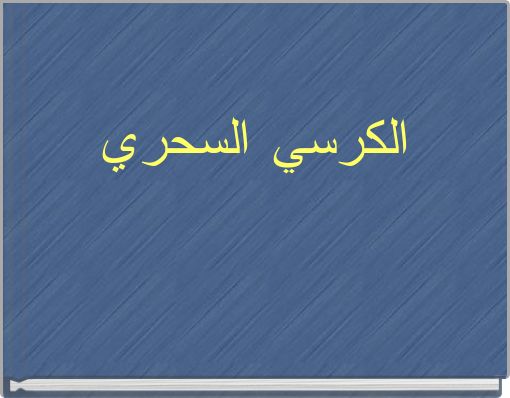 الكرسي السحري